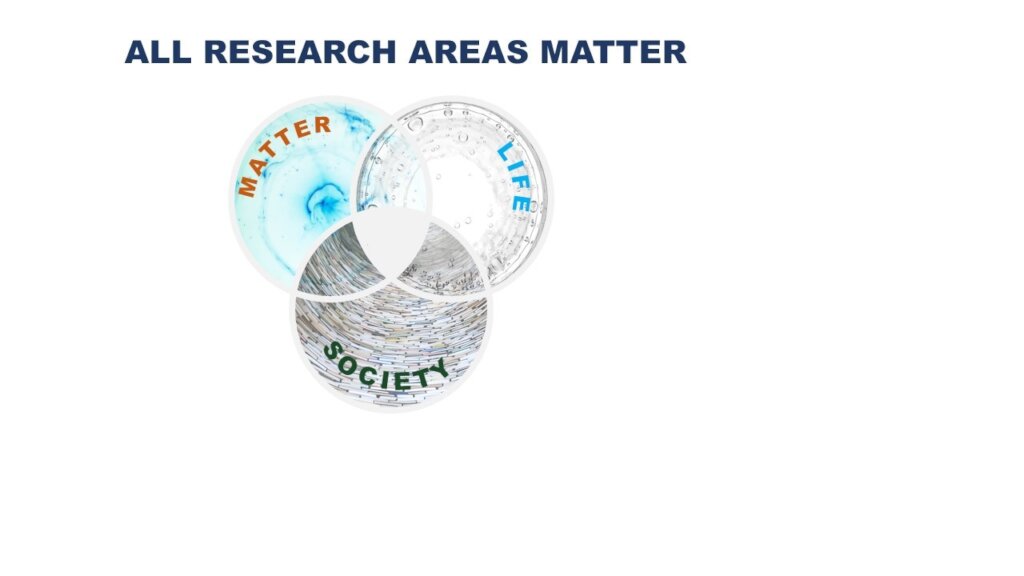 ALL RESEARCH AREAS MATTER

MATTER

LIFE

SOCIETY